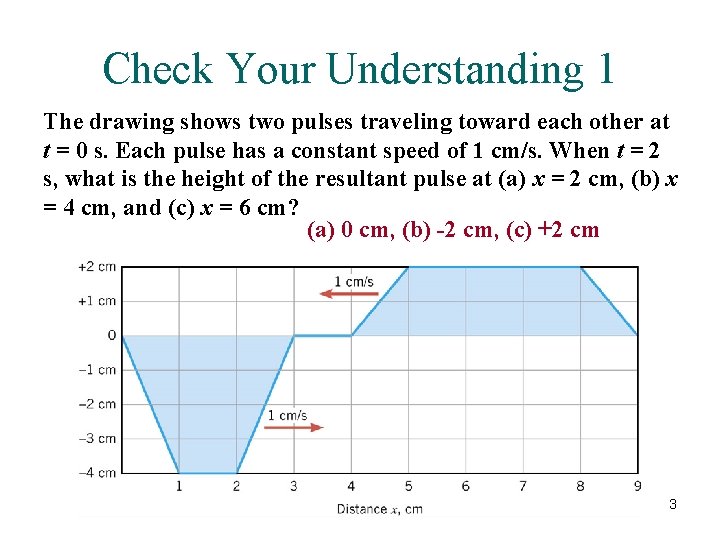 Check Your Understanding 1

The drawing shows two pulses traveling toward each other at $t = 0$ s. Each pulse has a constant speed of 1 cm/s. When $t = 2$ s, what is the height of the resultant pulse at (a) $x = 2$ cm, (b) $x = 4$ cm, and (c) $x = 6$ cm?

(a) 0 cm, (b) -2 cm, (c) +2 cm

+2 cm
+1 cm
0
−1 cm
−2 cm
−3 cm
−4 cm

1 cm/s
1 cm/s

1 2 3 4 5 6 7 8 9
Distance $x$, cm

3